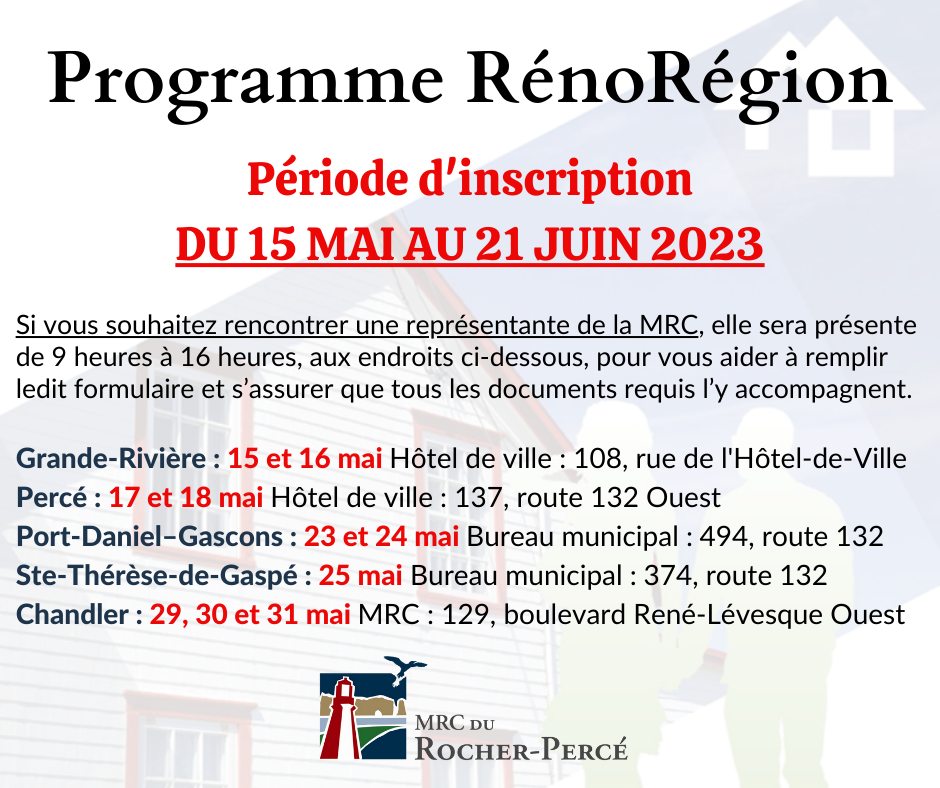 Programme RénoRégion

Période d'inscription
DU 15 MAI AU 21 JUIN 2023

Si vous souhaitez rencontrer une représentante de la MRC, elle sera présente de 9 heures à 16 heures, aux endroits ci-dessous, pour vous aider à remplir ledit formulaire et s'assurer que tous les documents requis l'y accompagnent.

Grande-Rivière : 15 et 16 mai Hôtel de ville : 108, rue de l'Hôtel-de-Ville
Percé : 17 et 18 mai Hôtel de ville : 137, route 132 Ouest
Port-Daniel–Gascons : 23 et 24 mai Bureau municipal : 494, route 132
Ste-Thérèse-de-Gaspé : 25 mai Bureau municipal : 374, route 132
Chandler : 29, 30 et 31 mai MRC : 129, boulevard René-Lévesque Ouest

MRC DU
ROCHER-PERCÉ